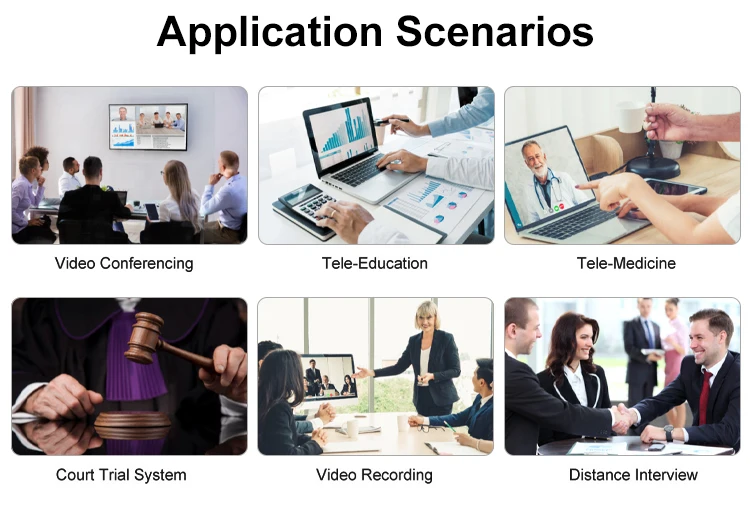 Application Scenarios

Video Conferencing

Tele-Education

Tele-Medicine

Court Trial System

Video Recording

Distance Interview